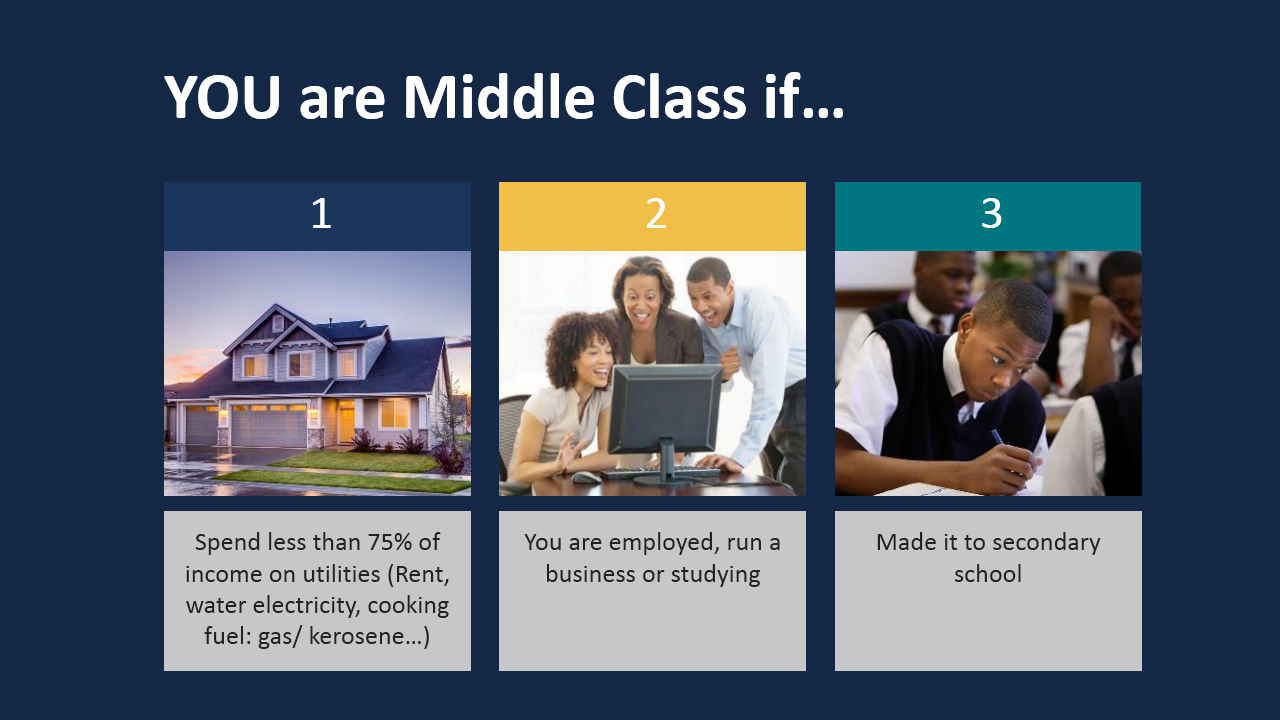 YOU are Middle Class if…

1

Spend less than 75% of income on utilities (Rent, water electricity, cooking fuel: gas/ kerosene…)

2

You are employed, run a business or studying

3

Made it to secondary school